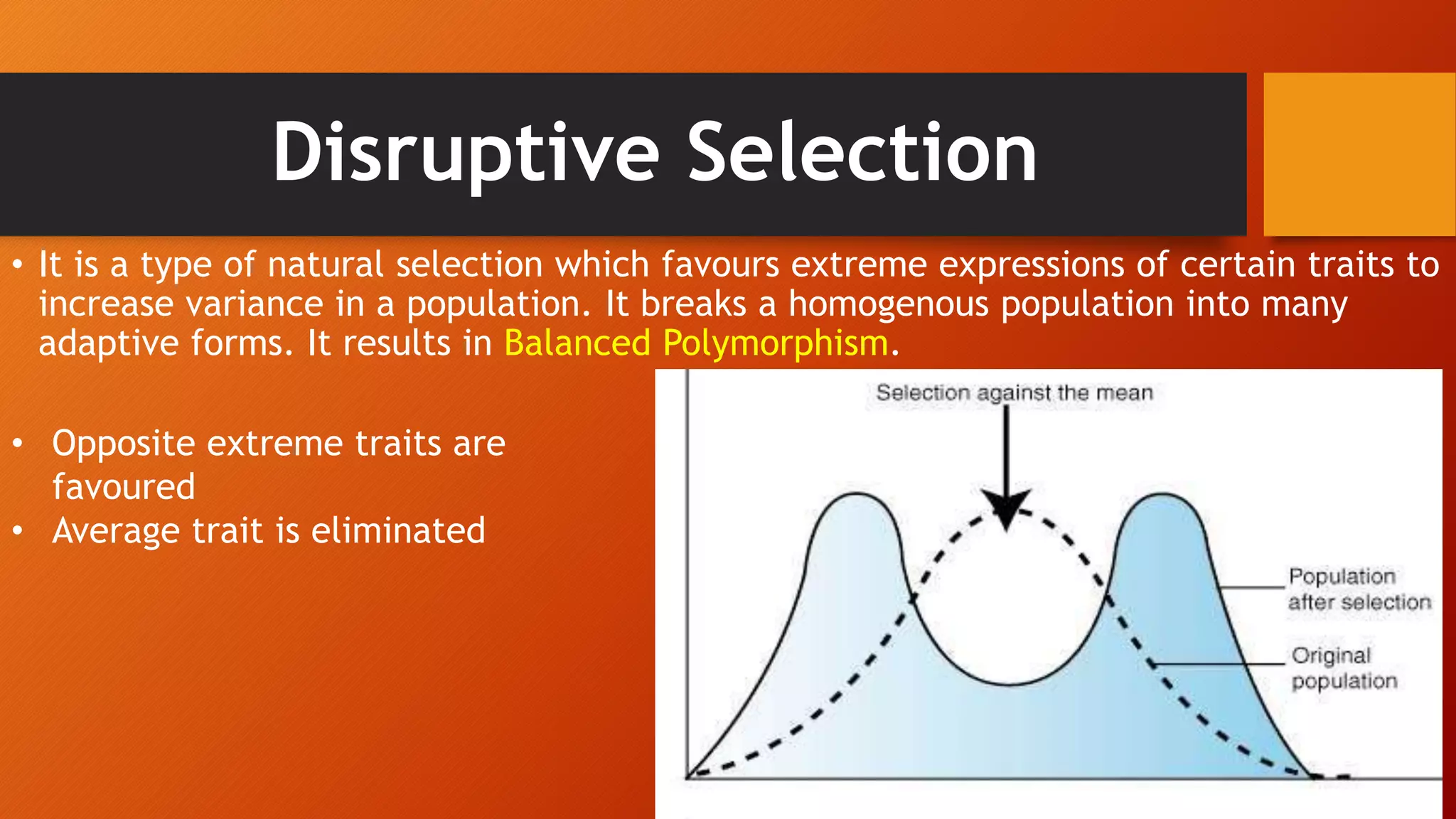 Disruptive Selection

• It is a type of natural selection which favours extreme expressions of certain traits to increase variance in a population. It breaks a homogenous population into many adaptive forms. It results in Balanced Polymorphism.

• Opposite extreme traits are favoured
• Average trait is eliminated

Selection against the mean

Population after selection

Original population